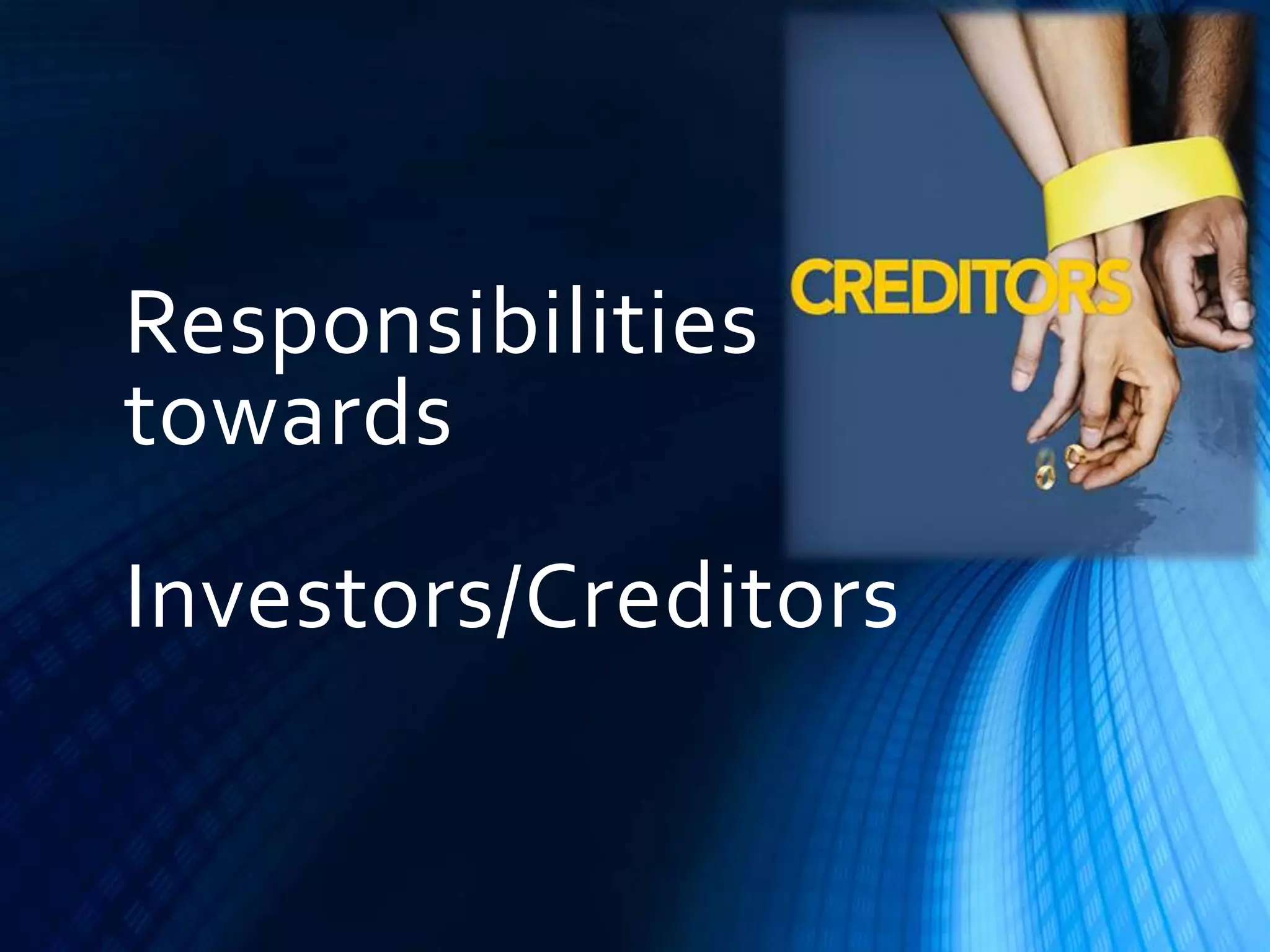 CREDITORS

Responsibilities towards

Investors/Creditors